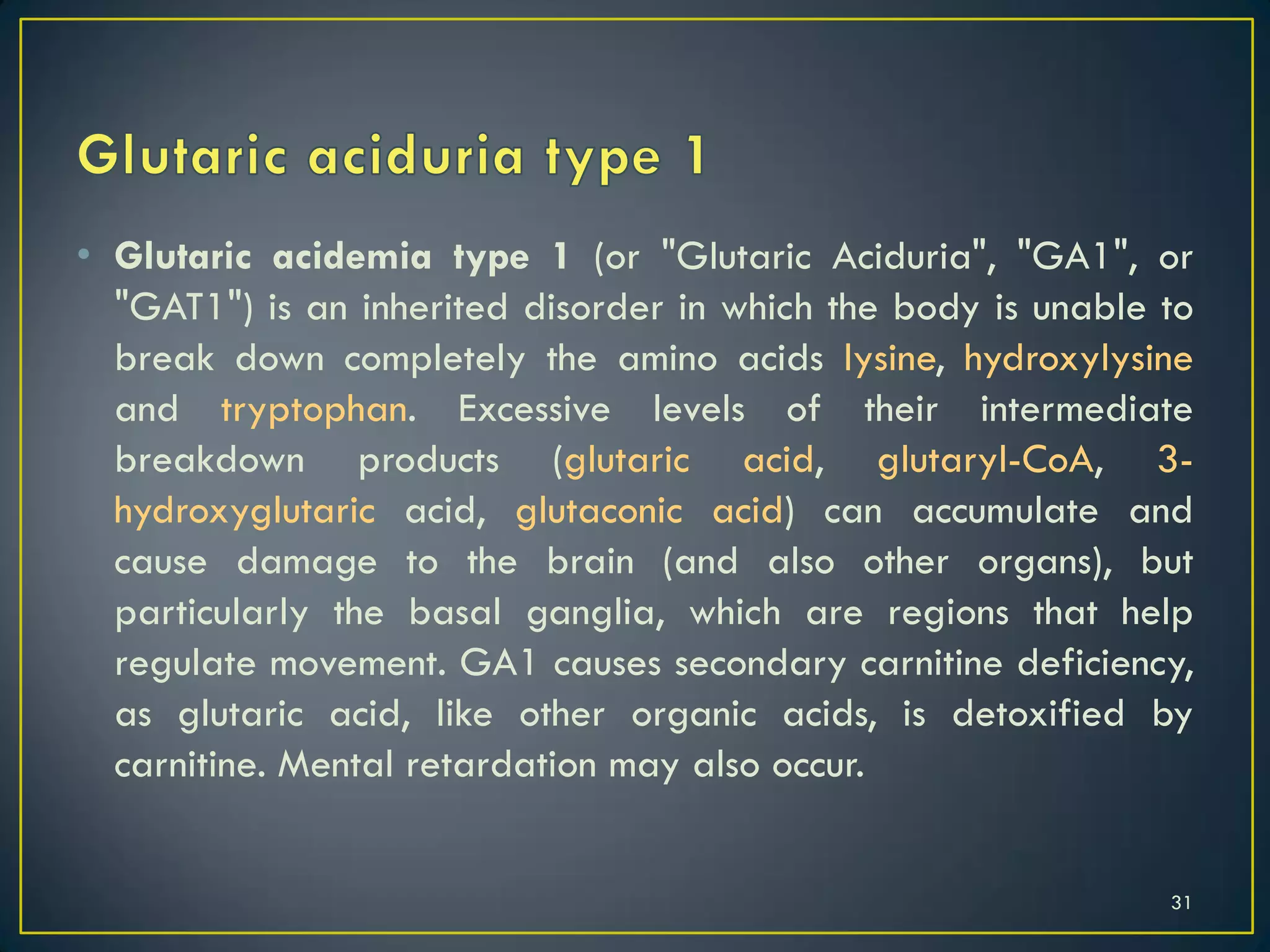 Glutaric aciduria type 1

• Glutaric acidemia type 1 (or "Glutaric Aciduria", "GA1", or "GAT1") is an inherited disorder in which the body is unable to break down completely the amino acids lysine, hydroxylysine and tryptophan. Excessive levels of their intermediate breakdown products (glutaric acid, glutaryl-CoA, 3-hydroxyglutaric acid, glutaconic acid) can accumulate and cause damage to the brain (and also other organs), but particularly the basal ganglia, which are regions that help regulate movement. GA1 causes secondary carnitine deficiency, as glutaric acid, like other organic acids, is detoxified by carnitine. Mental retardation may also occur.

31